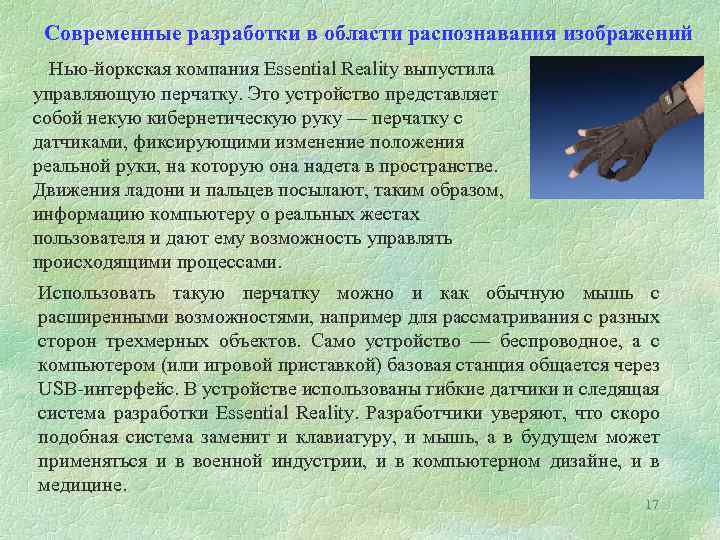 Современные разработки в области распознавания изображений

Нью-йоркская компания Essential Reality выпустила управляющую перчатку. Это устройство представляет собой некую кибернетическую руку — перчатку с датчиками, фиксирующими изменение положения реальной руки, на которую она надета в пространстве. Движения ладони и пальцев посылают, таким образом, информацию компьютеру о реальных жестах пользователя и дают ему возможность управлять происходящими процессами.

Использовать такую перчатку можно и как обычную мышь с расширенными возможностями, например для рассматривания с разных сторон трехмерных объектов. Само устройство — беспроводное, а с компьютером (или игровой приставкой) базовая станция общается через USB-интерфейс. В устройстве использованы гибкие датчики и следящая система разработки Essential Reality. Разработчики уверяют, что скоро подобная система заменит и клавиатуру, и мышь, а в будущем может применяться и в военной индустрии, и в компьютерном дизайне, и в медицине.

17